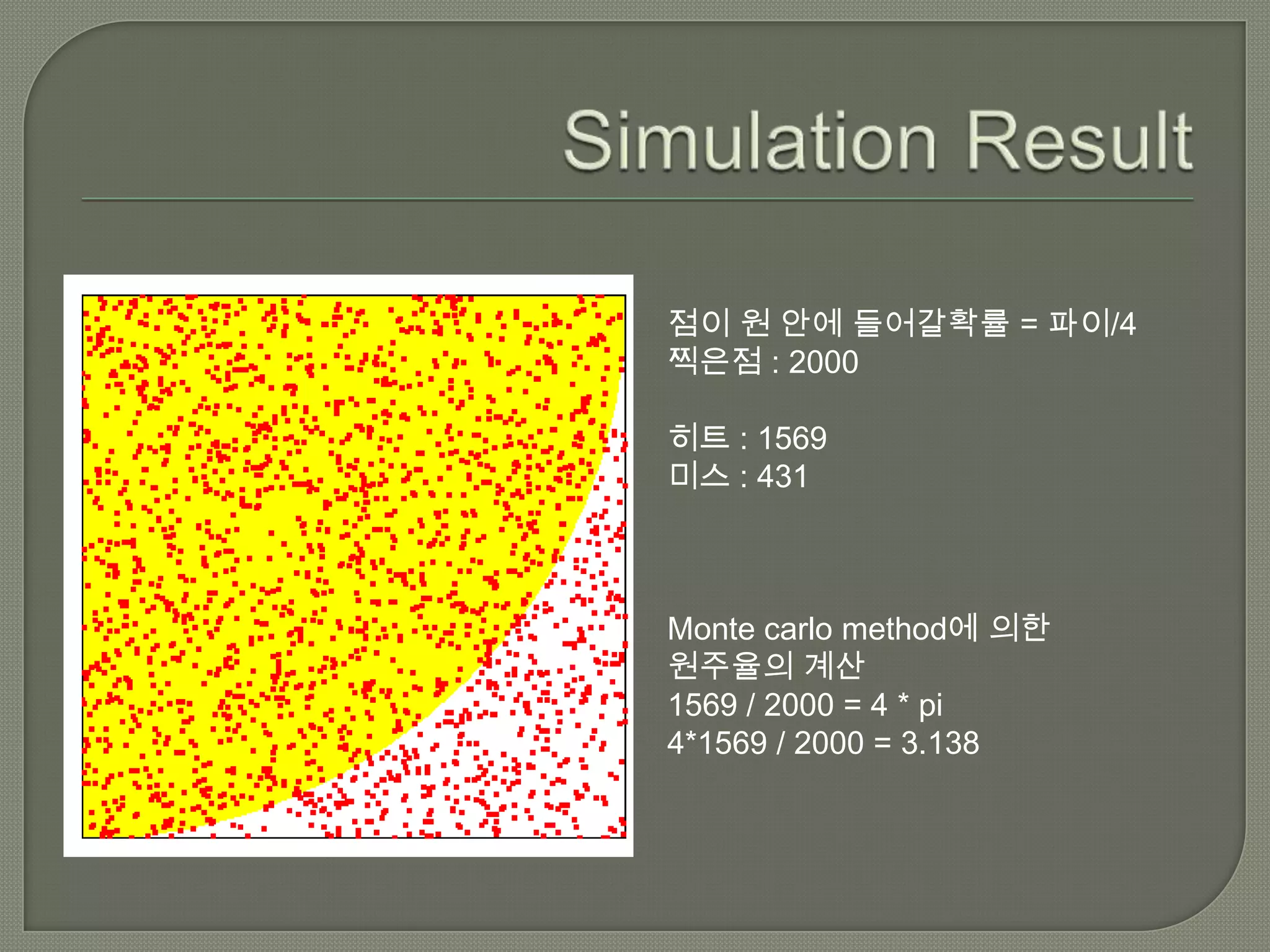 Simulation Result

점이 원 안에 들어갈확률 = 파이/4
찍은점 : 2000

히트 : 1569
미스 : 431

Monte carlo method에 의한 원주율의 계산
1569 / 2000 = 4 * pi
4*1569 / 2000 = 3.138